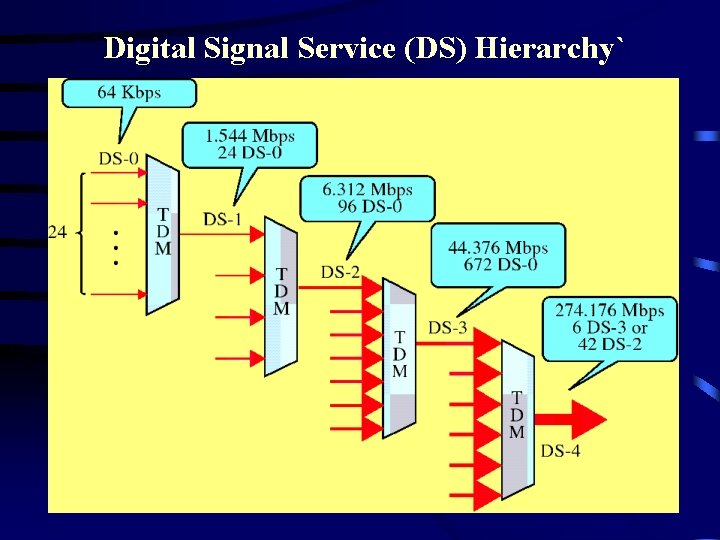 Digital Signal Service (DS) Hierarchy`

64 Kbps

DS-0

24

TDM

1.544 Mbps
24 DS-0

DS-1

TDM

6.312 Mbps
96 DS-0

DS-2

TDM

44.376 Mbps
672 DS-0

DS-3

TDM

274.176 Mbps
6 DS-3 or
42 DS-2

DS-4